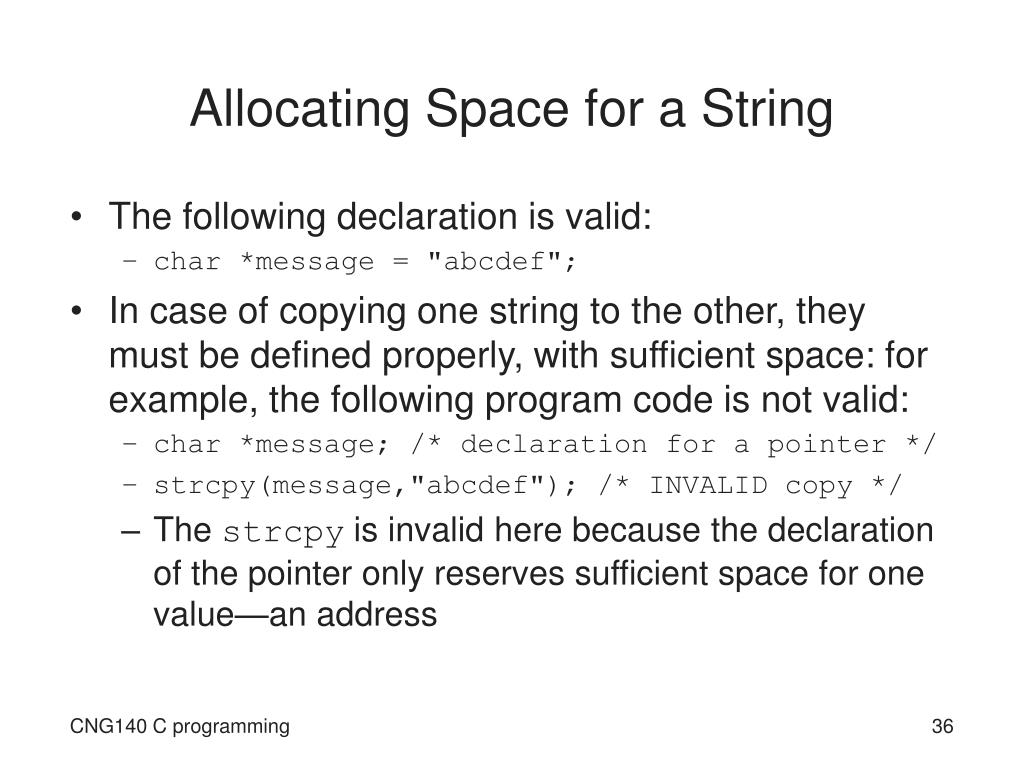 Allocating Space for a String

• The following declaration is valid:
– char *message = "abcdef";

• In case of copying one string to the other, they must be defined properly, with sufficient space: for example, the following program code is not valid:
– char *message; /* declaration for a pointer */
– strcpy(message,"abcdef"); /* INVALID copy */
– The strcpy is invalid here because the declaration of the pointer only reserves sufficient space for one value—an address

CNG140 C programming

36